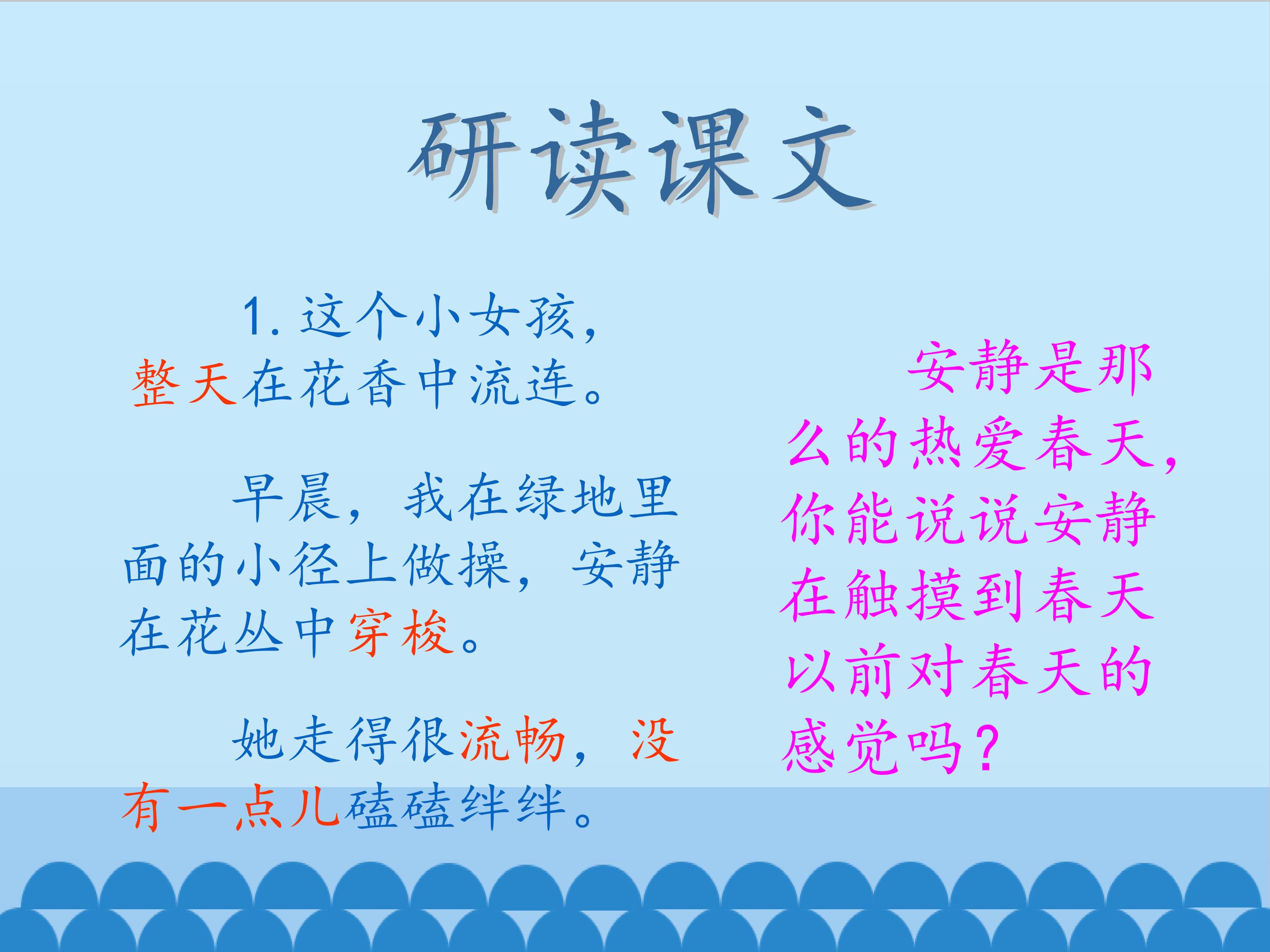 研读课文

1. 这个小女孩，整天在花香中流连。

早晨，我在绿地里面的小径上做操，安静在花丛中穿梭。

她走得很流畅，没有一点儿磕磕绊绊。

安静是那么的热爱春天，你能说说安静在触摸到春天以前对春天的感觉吗？